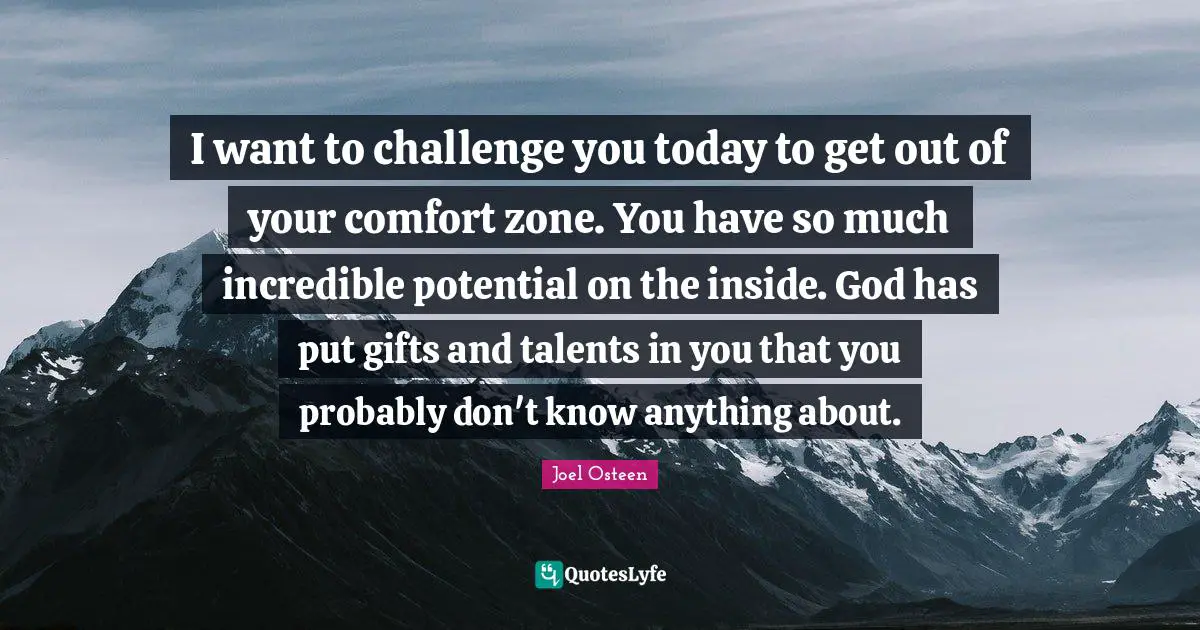 I want to challenge you today to get out of your comfort zone. You have so much incredible potential on the inside. God has put gifts and talents in you that you probably don't know anything about.

Joel Osteen

QuotesLyfe